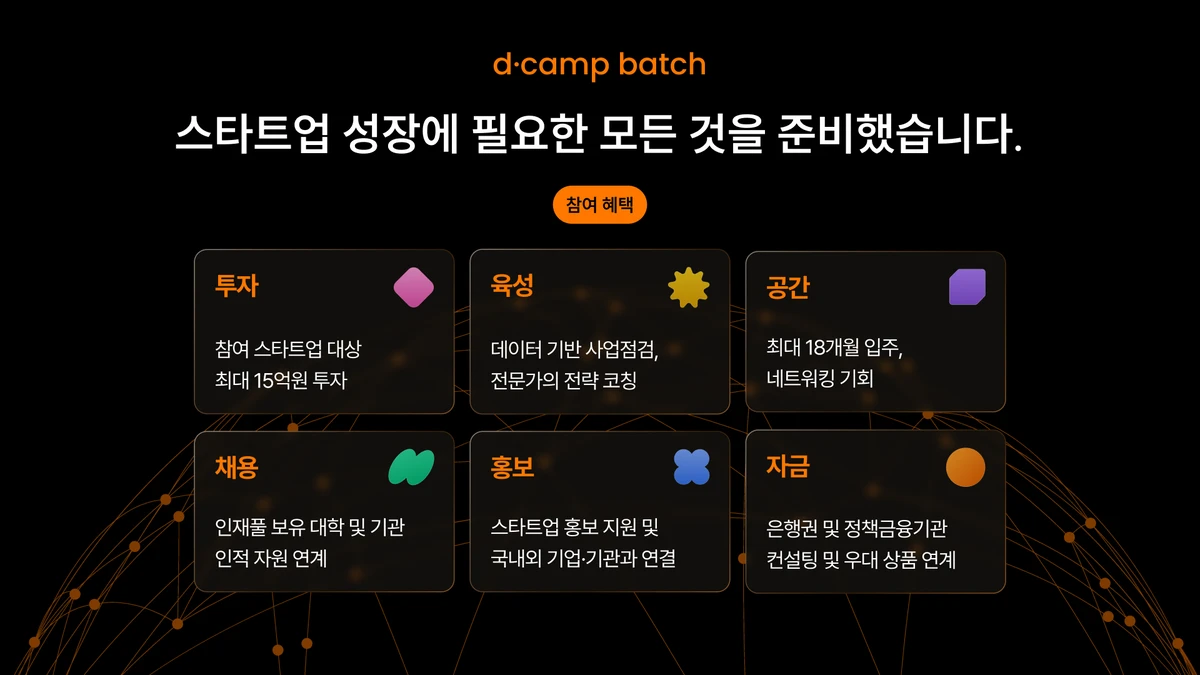 d·camp batch

스타트업 성장에 필요한 모든 것을 준비했습니다.

참여 혜택

투자

참여 스타트업 대상 최대 15억원 투자

육성

데이터 기반 사업점검, 전문가의 전략 코칭

공간

최대 18개월 입주, 네트워킹 기회

채용

인재풀 보유 대학 및 기관 인적 자원 연계

홍보

스타트업 홍보 지원 및 국내외 기업·기관과 연결

자금

은행권 및 정책금융기관 컨설팅 및 우대 상품 연계